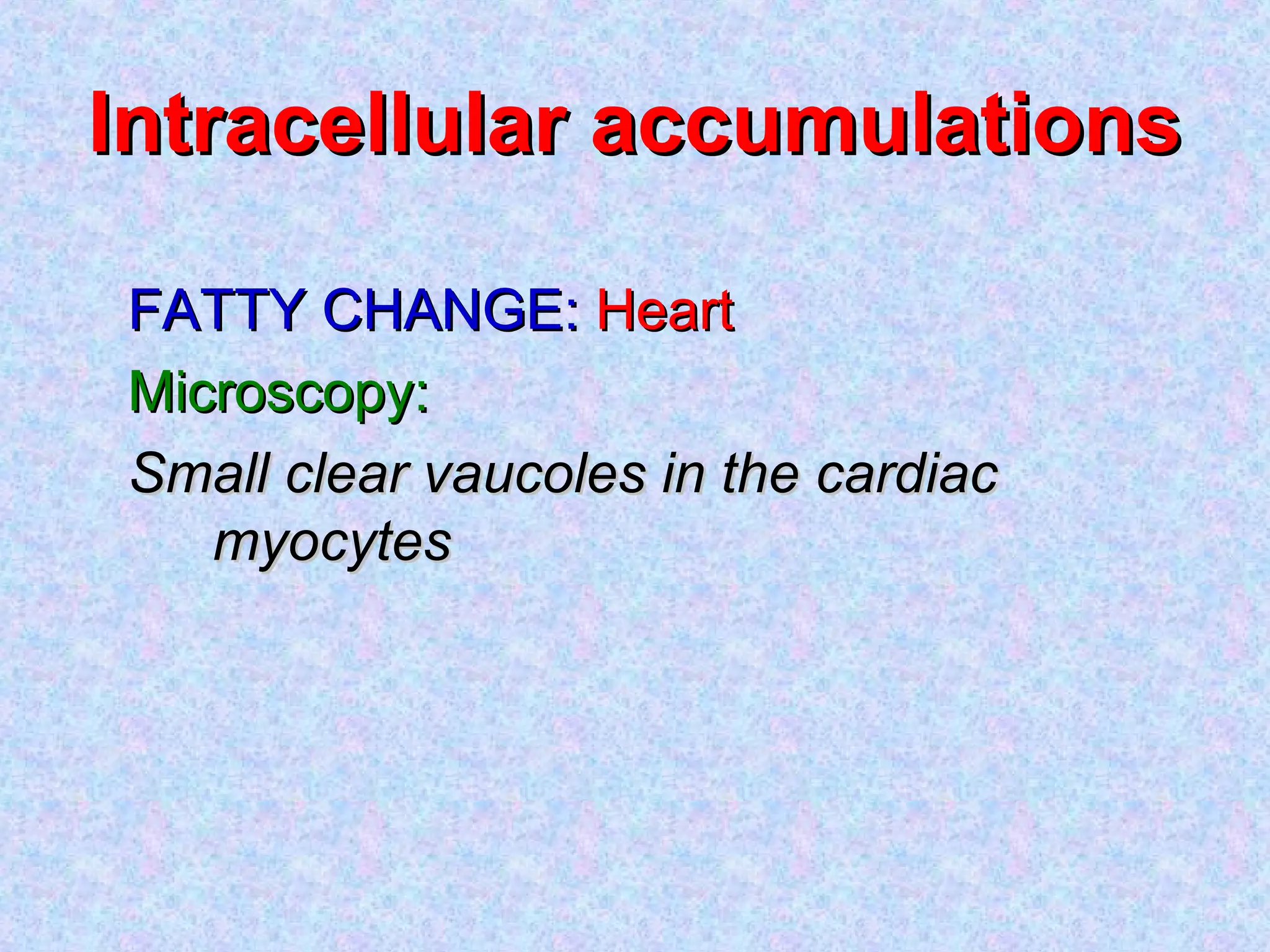 Intracellular accumulations

FATTY CHANGE: Heart

Microscopy:

Small clear vaucoles in the cardiac myocytes